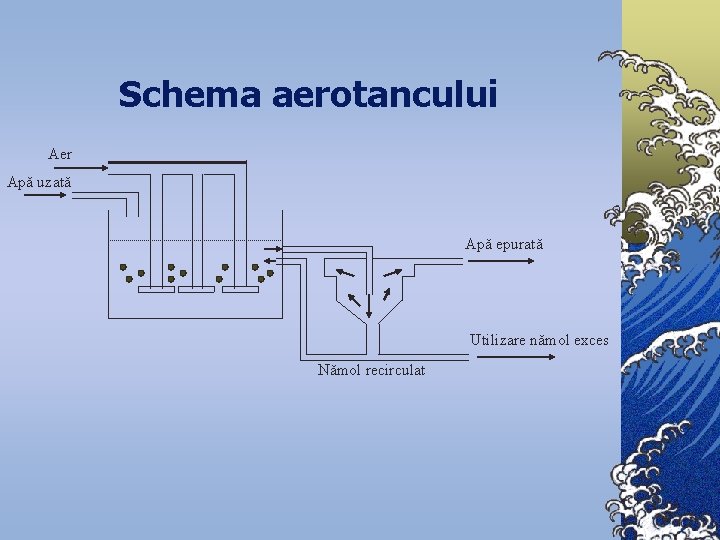 Schema aerotancului

Aer

Apă uzată

Apă epurată

Utilizare nămol exces

Nămol recirculat